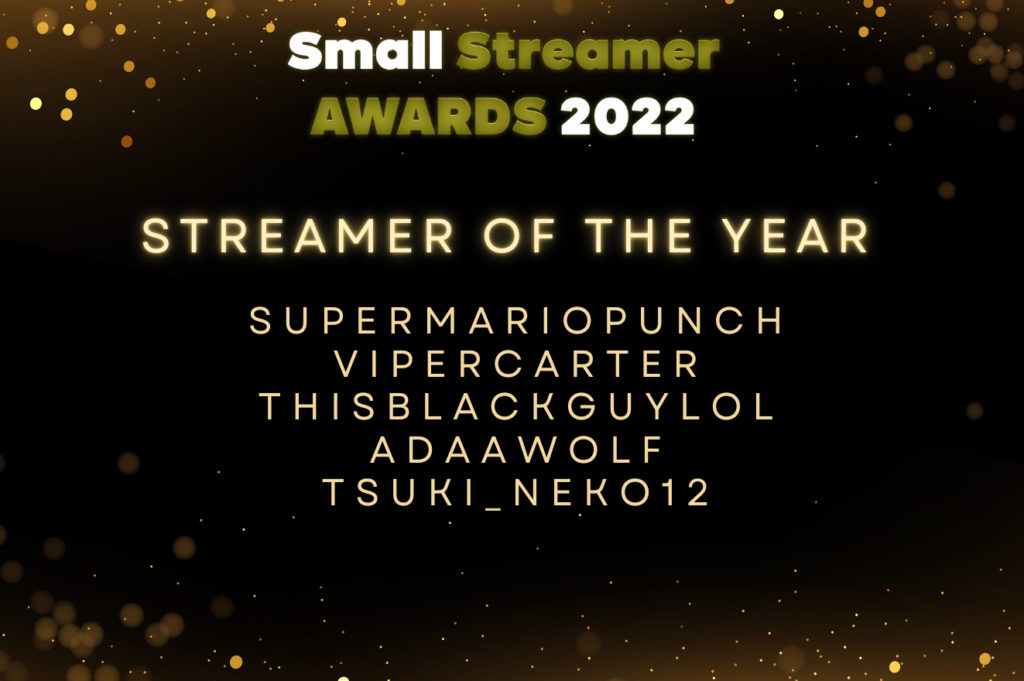 Small Streamer AWARDS 2022

STREAMER OF THE YEAR

SUPERMARIOPUNCH
VIPERCARTER
THISBLACKGUYLOL
ADAAWOLF
TSUKI_NEKO12